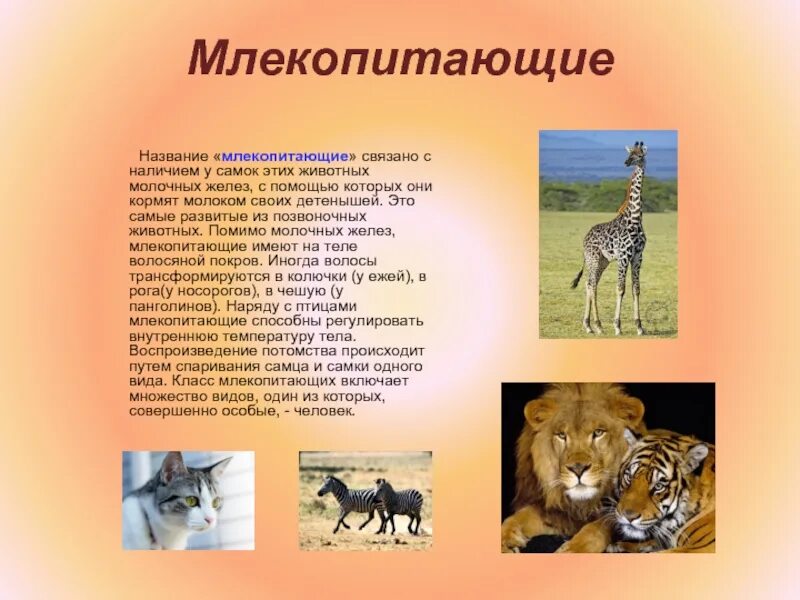 Млекопитающие

Название «млекопитающие» связано с наличием у самок этих животных молочных желез, с помощью которых они кормят молоком своих детенышей. Это самые развитые из позвоночных животных. Помимо молочных желез, млекопитающие имеют на теле волосяной покров. Иногда волосы трансформируются в колючки (у ежей), в рога(у носорогов), в чешую (у панголинов). Наряду с птицами млекопитающие способны регулировать внутреннюю температуру тела. Воспроизведение потомства происходит путем спаривания самца и самки одного вида. Класс млекопитающих включает множество видов, один из которых, совершенно особые, - человек.